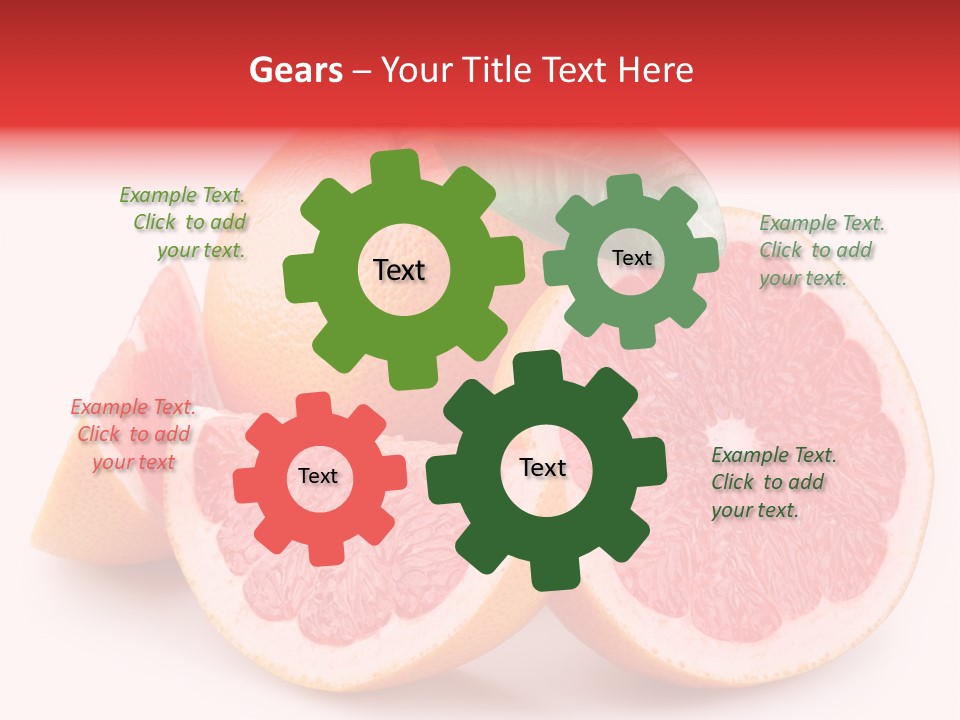 Gears – Your Title Text Here

Example Text. Click to add your text.

Text

Text

Example Text. Click to add your text.

Example Text. Click to add your text

Text

Text

Example Text. Click to add your text.